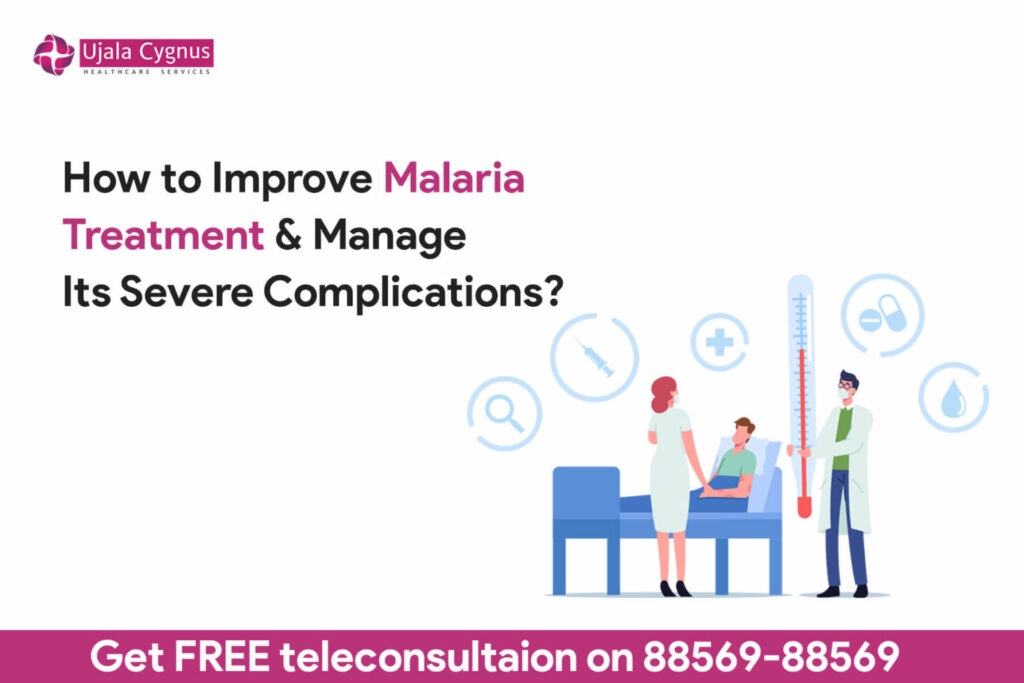 Ujala Cygnus
HEALTHCARE SERVICES

How to Improve Malaria Treatment & Manage Its Severe Complications?

Get FREE teleconsultaion on 88569-88569